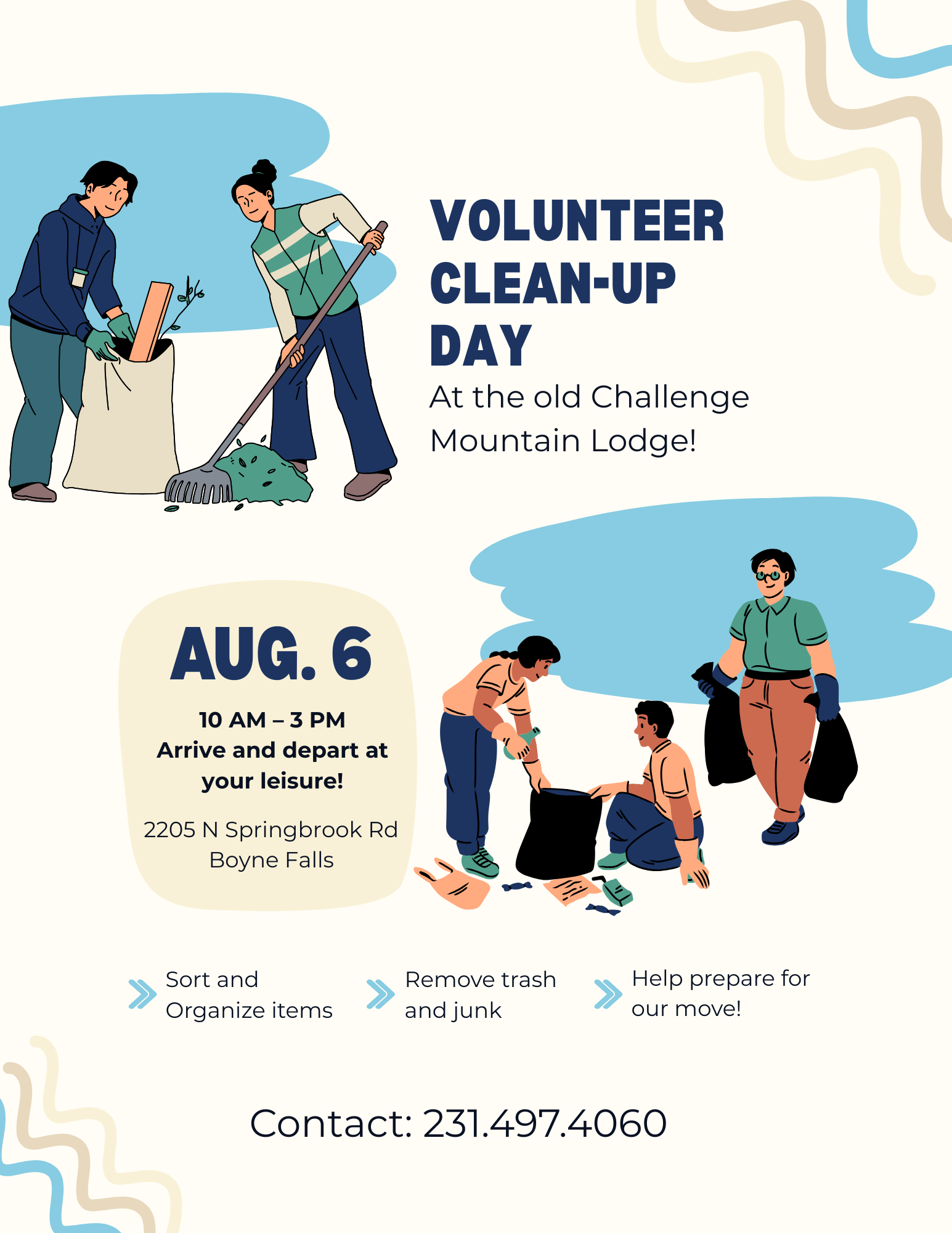 VOLUNTEER CLEAN-UP DAY

At the old Challenge Mountain Lodge!

AUG. 6

10 AM – 3 PM
Arrive and depart at your leisure!

2205 N Springbrook Rd
Boyne Falls

Sort and Organize items

Remove trash and junk

Help prepare for our move!

Contact: 231.497.4060